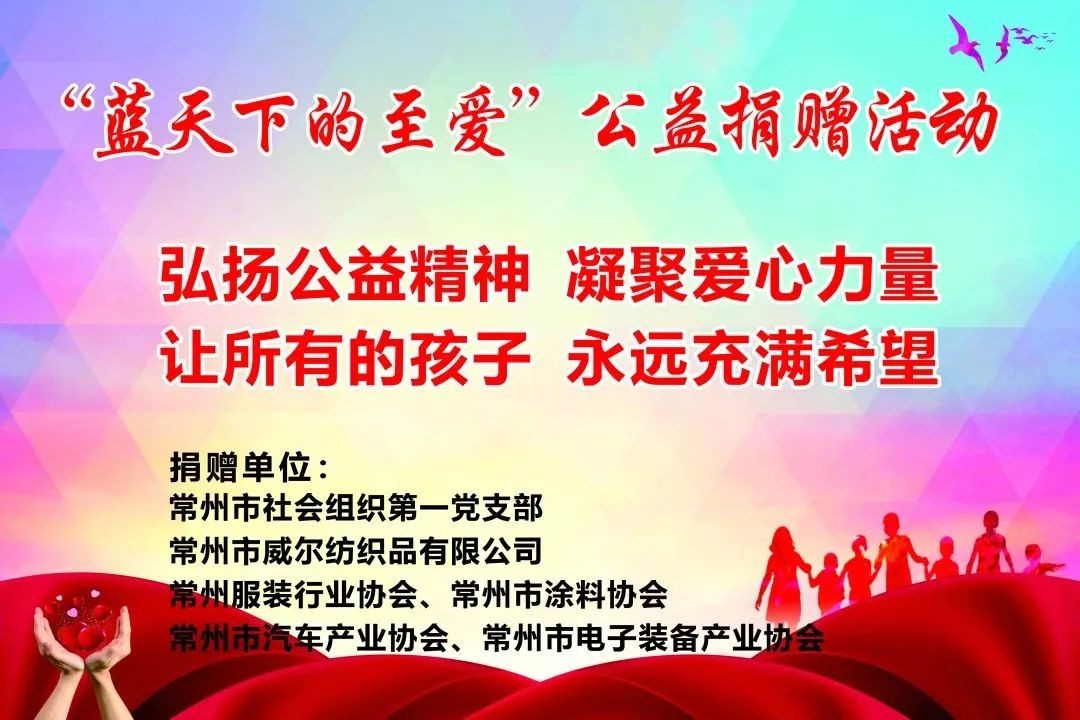 “蓝天下的至爱”公益捐赠活动

弘扬公益精神 凝聚爱心力量
让所有的孩子 永远充满希望

捐赠单位：
常州市社会组织第一党支部
常州市威尔纺织品有限公司
常州服装行业协会、常州市涂料协会
常州市汽车产业协会、常州市电子装备产业协会